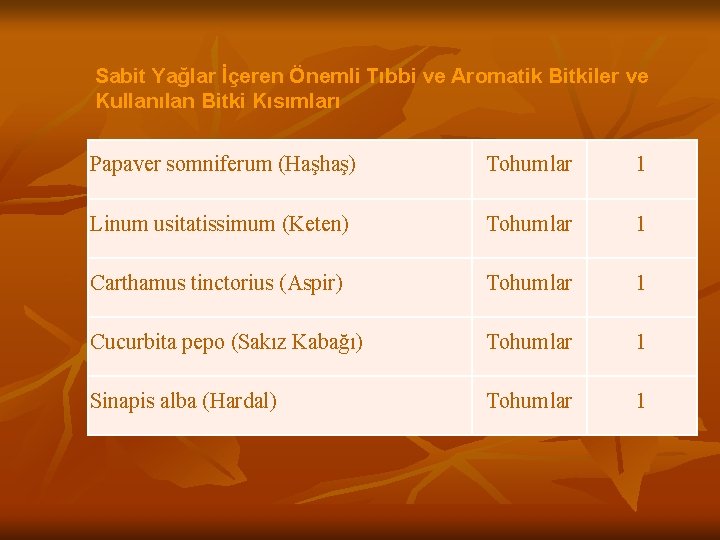 Sabit Yağlar İçeren Önemli Tıbbi ve Aromatik Bitkiler ve Kullanılan Bitki Kısımları

| | | |
|---|---|---|
| Papaver somniferum (Haşhaş) | Tohumlar | 1 |
| Linum usitatissimum (Keten) | Tohumlar | 1 |
| Carthamus tinctorius (Aspir) | Tohumlar | 1 |
| Cucurbita pepo (Sakız Kabağı) | Tohumlar | 1 |
| Sinapis alba (Hardal) | Tohumlar | 1 |